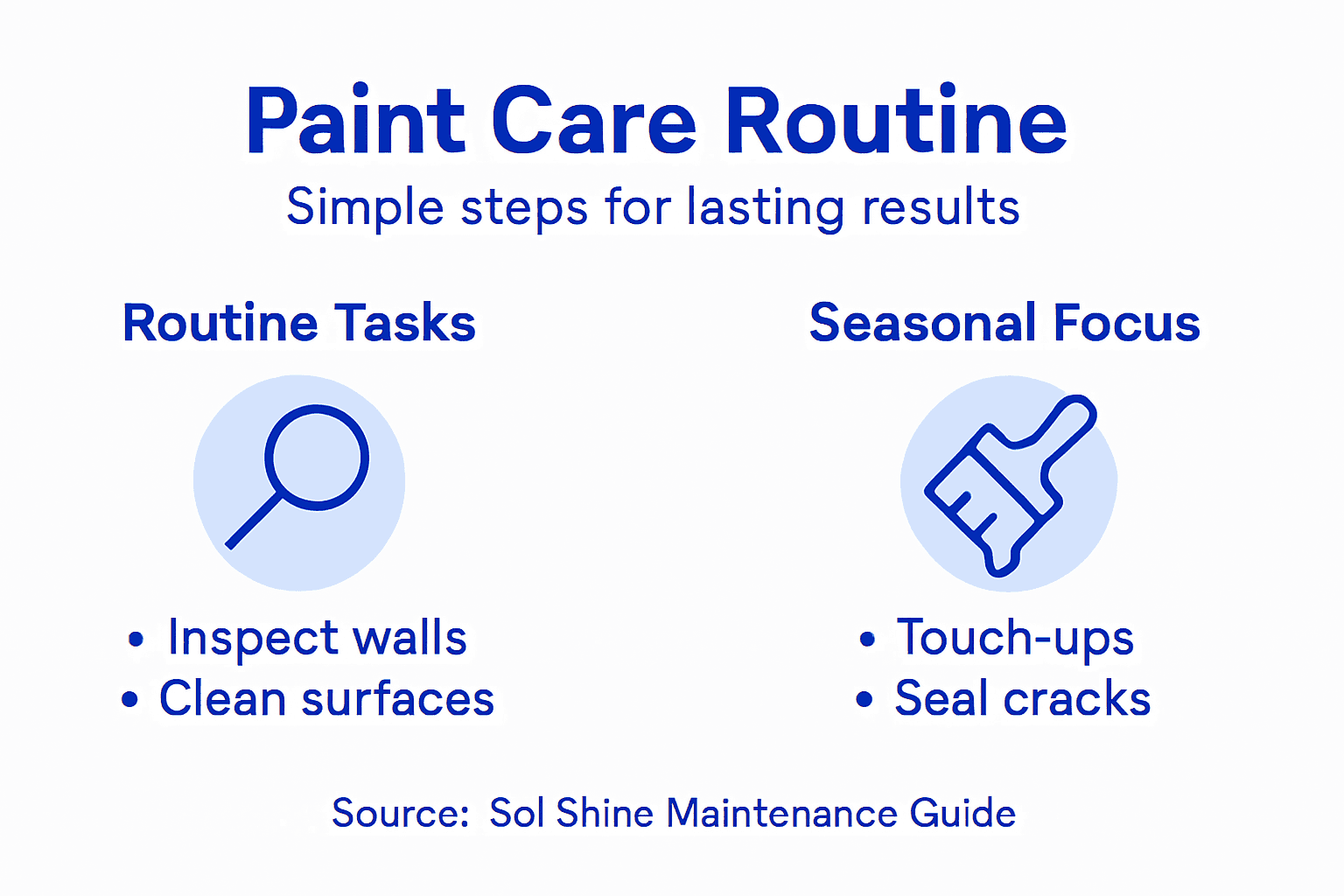 Paint Care Routine

Simple steps for lasting results

Routine Tasks

• Inspect walls
• Clean surfaces

Seasonal Focus

• Touch-ups
• Seal cracks

Source: Sol Shine Maintenance Guide